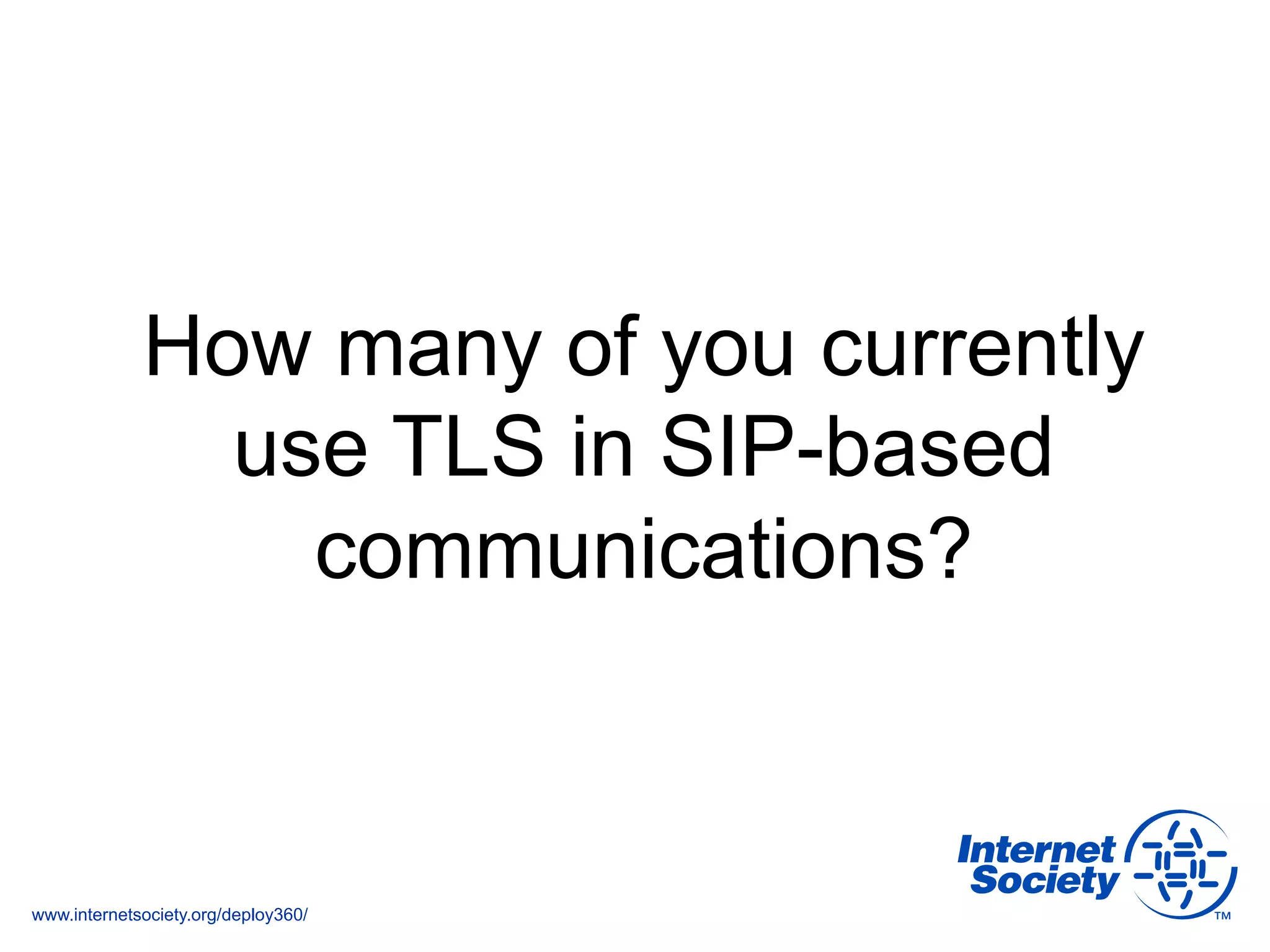 How many of you currently use TLS in SIP-based communications?

www.internetsociety.org/deploy360/

Internet Society TM